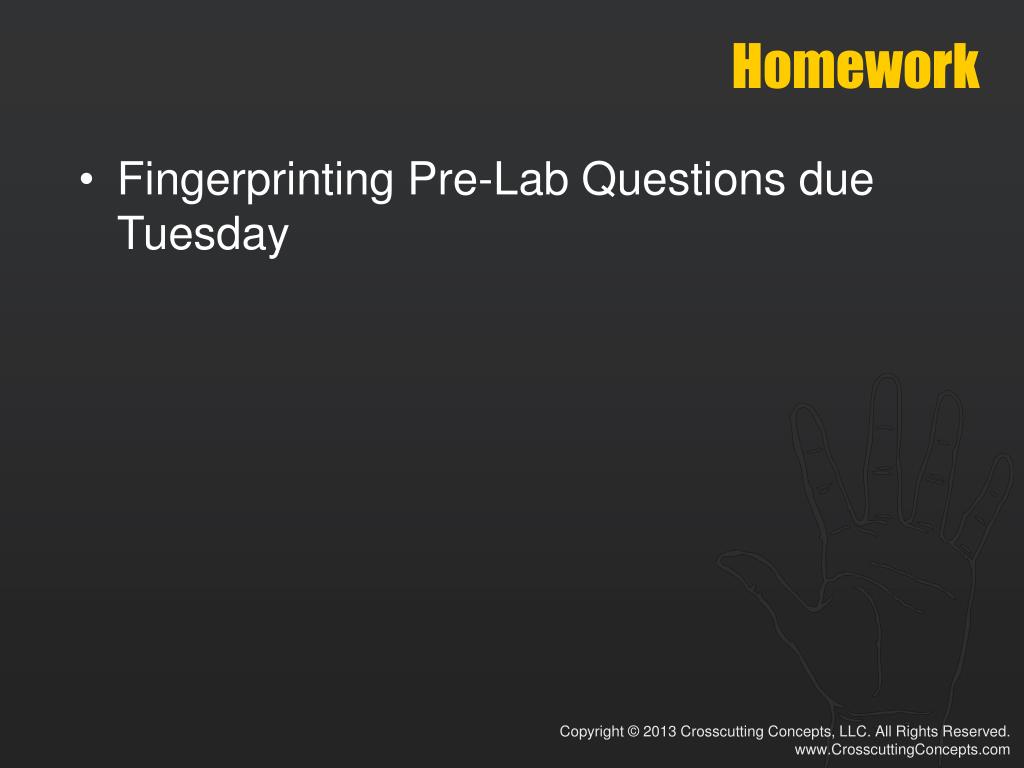 Homework

• Fingerprinting Pre-Lab Questions due Tuesday

Copyright © 2013 Crosscutting Concepts, LLC. All Rights Reserved.
www.CrosscuttingConcepts.com